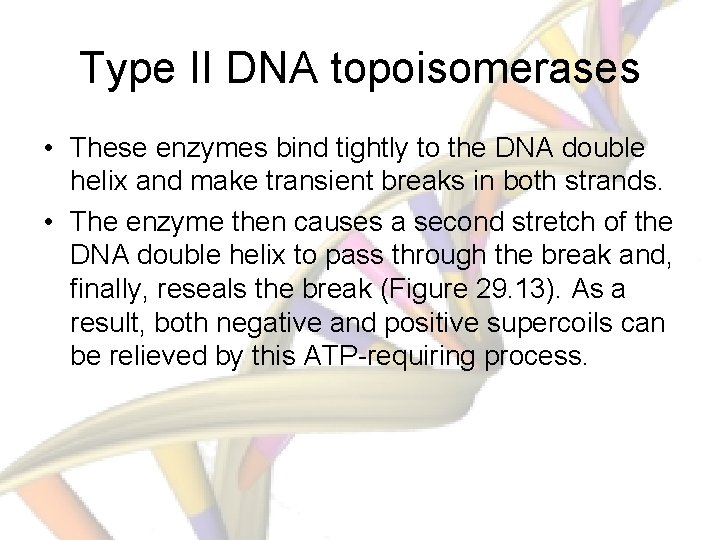 Type II DNA topoisomerases

• These enzymes bind tightly to the DNA double helix and make transient breaks in both strands.

• The enzyme then causes a second stretch of the DNA double helix to pass through the break and, finally, reseals the break (Figure 29.13). As a result, both negative and positive supercoils can be relieved by this ATP-requiring process.